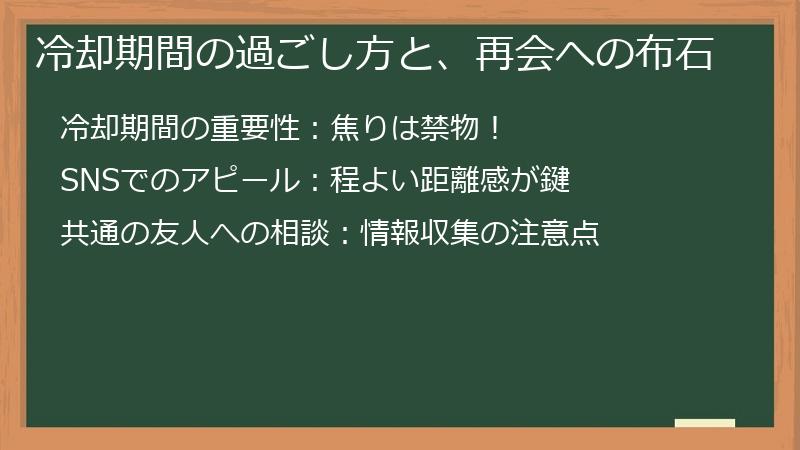 冷却期間の過ごし方と、再会への布石

冷却期間の重要性：焦りは禁物！

SNSでのアピール：程よい距離感が鍵

共通の友人への相談：情報収集の注意点